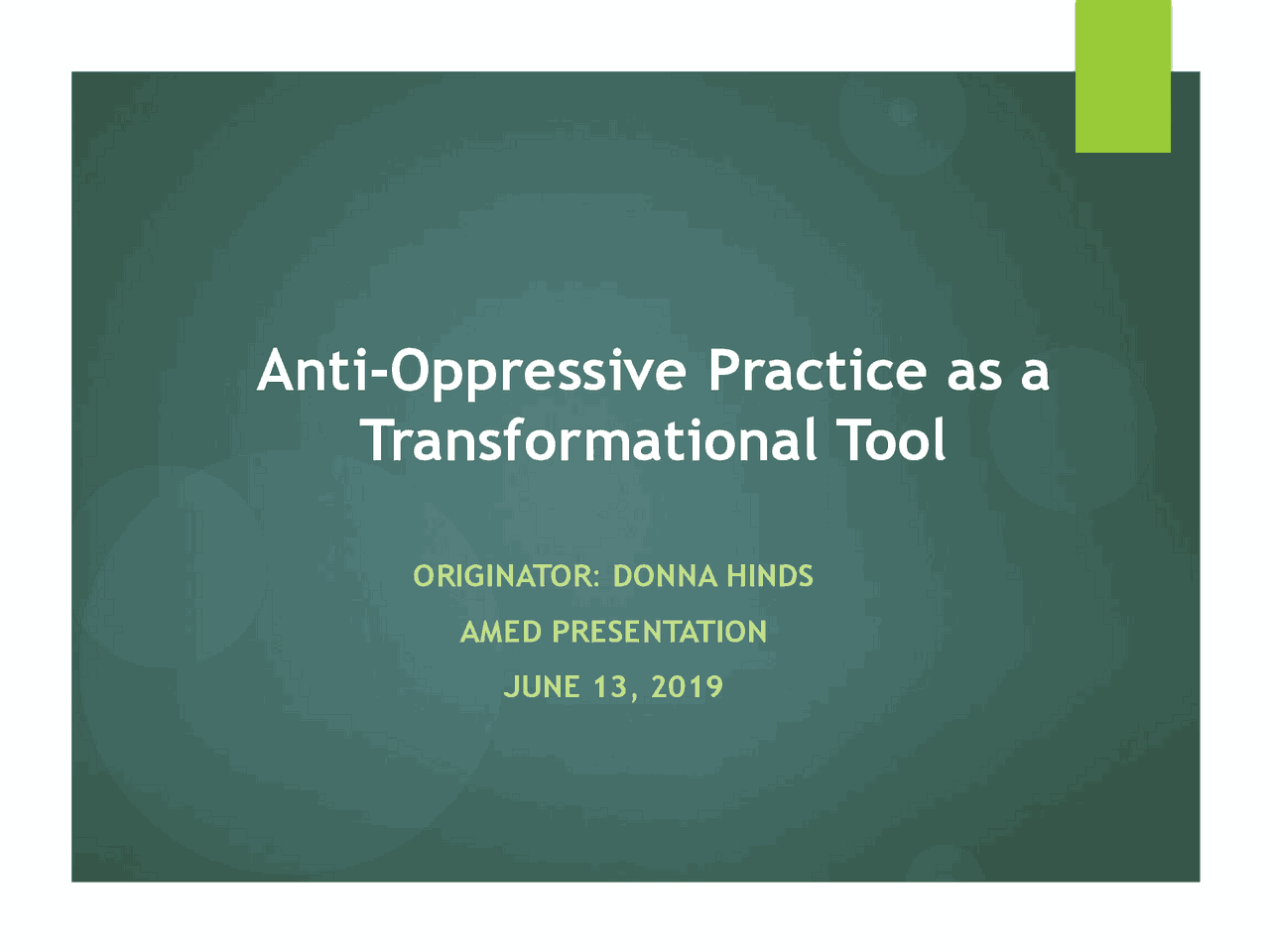 Anti-Oppressive Practice as a Transformational Tool

ORIGINATOR: DONNA HINDS

AMED PRESENTATION

JUNE 13, 2019